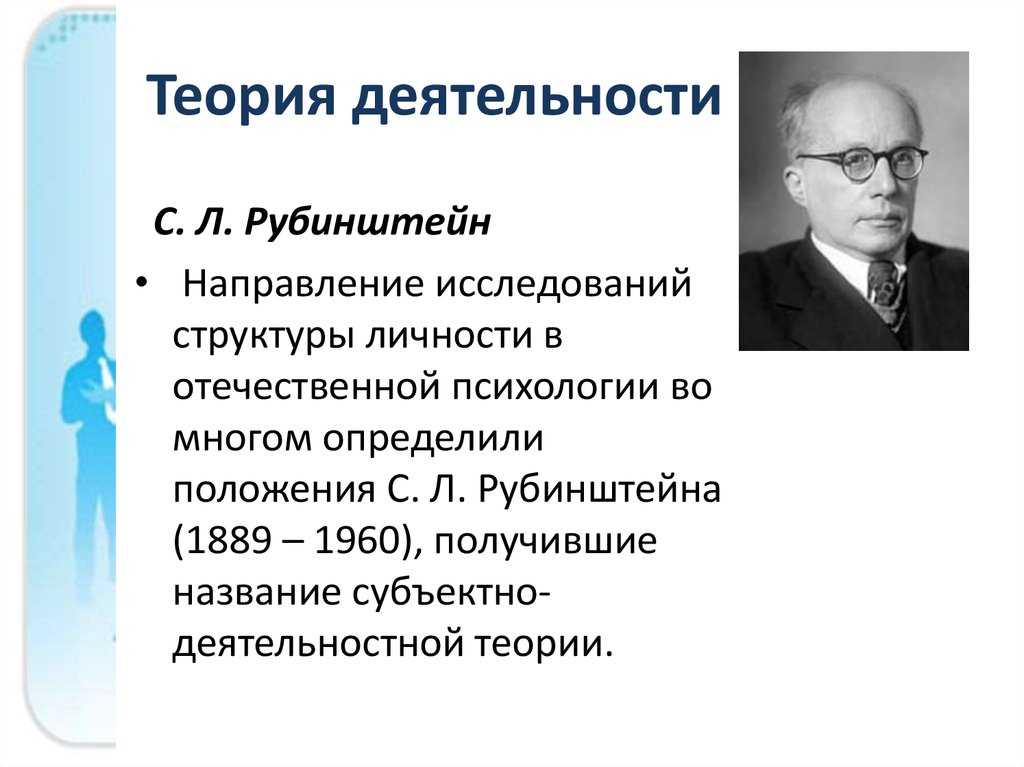 Теория деятельности

С. Л. Рубинштейн

• Направление исследований структуры личности в отечественной психологии во многом определили положения С. Л. Рубинштейна (1889 – 1960), получившие название субъектно-деятельностной теории.